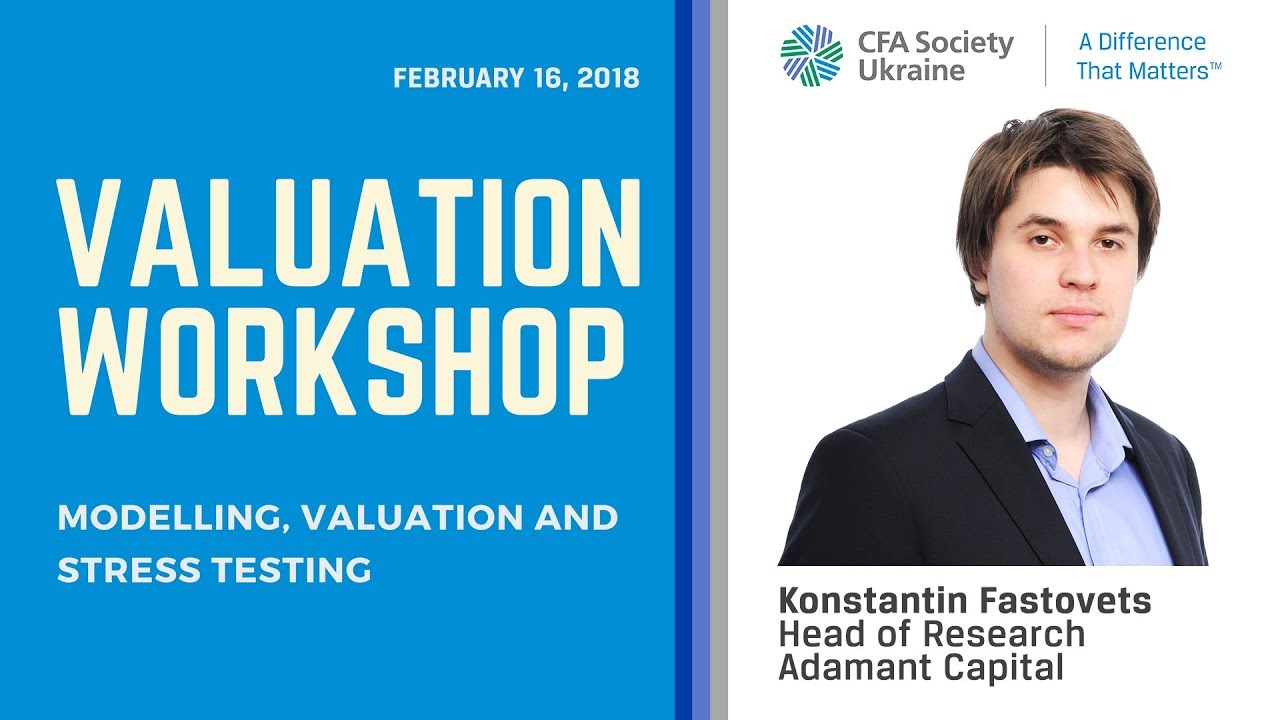 FEBRUARY 16, 2018

VALUATION WORKSHOP

MODELLING, VALUATION AND STRESS TESTING

CFA Society Ukraine

A Difference That Matters™

Konstantin Fastovets
Head of Research
Adamant Capital